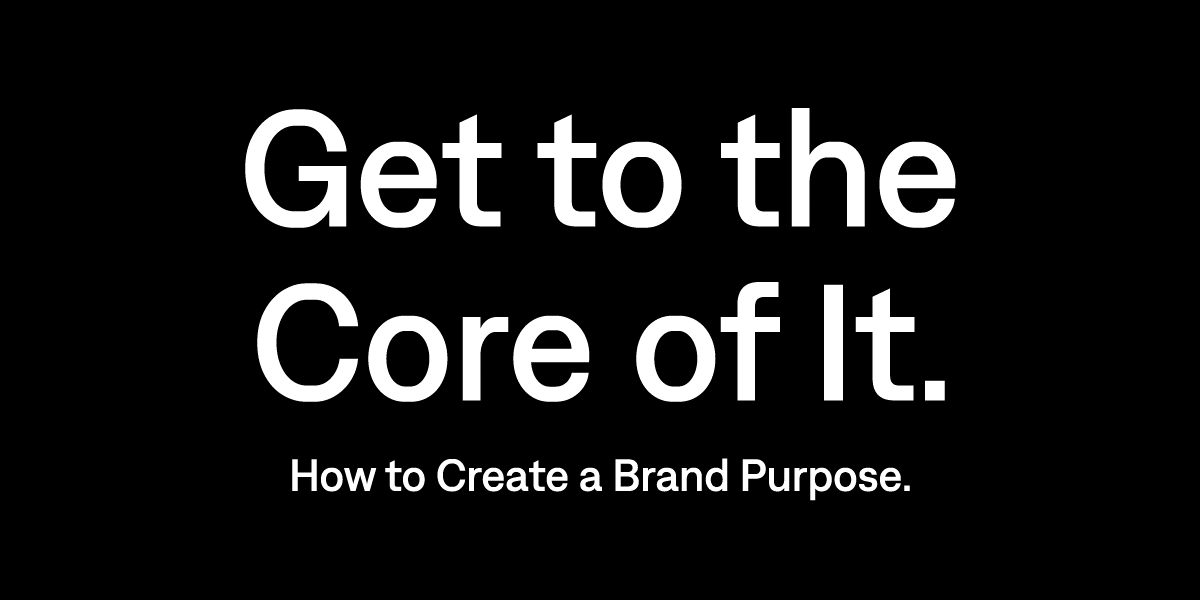 Get to the Core of It.

How to Create a Brand Purpose.